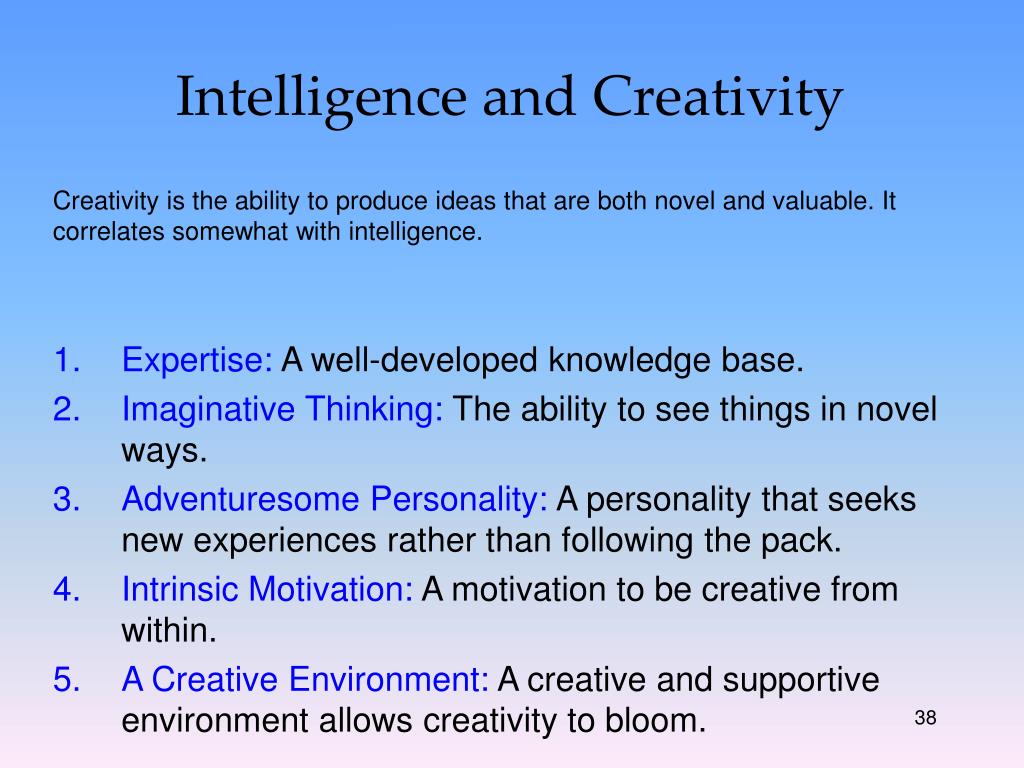 Intelligence and Creativity

Creativity is the ability to produce ideas that are both novel and valuable. It correlates somewhat with intelligence.

1. Expertise: A well-developed knowledge base.
2. Imaginative Thinking: The ability to see things in novel ways.
3. Adventuresome Personality: A personality that seeks new experiences rather than following the pack.
4. Intrinsic Motivation: A motivation to be creative from within.
5. A Creative Environment: A creative and supportive environment allows creativity to bloom.

38